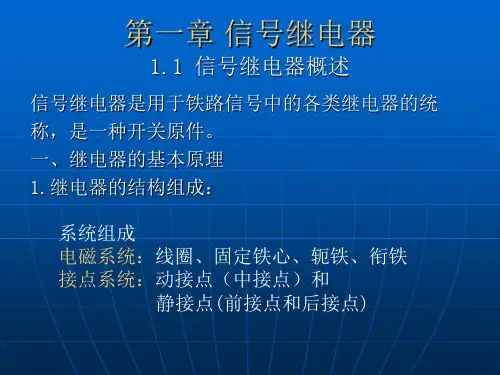 第一章 信号继电器
1.1 信号继电器概述

信号继电器是用于铁路信号中的各类继电器的统称，是一种开关原件。

一、继电器的基本原理

1. 继电器的结构组成：

系统组成
电磁系统：线圈、固定铁心、轭铁、衔铁
接点系统：动接点（中接点）和静接点(前接点和后接点)